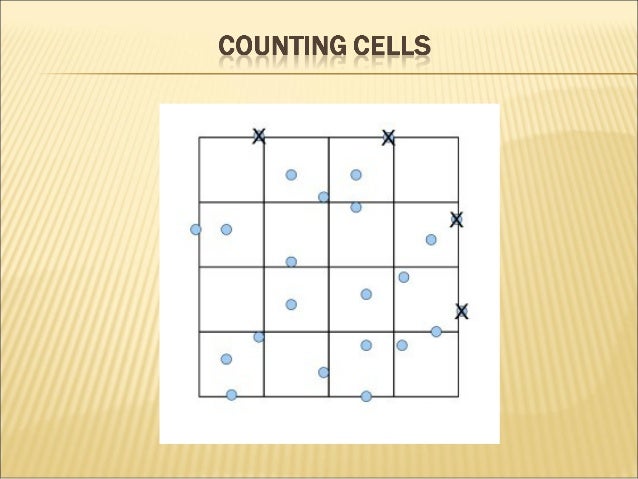 COUNTING CELLS